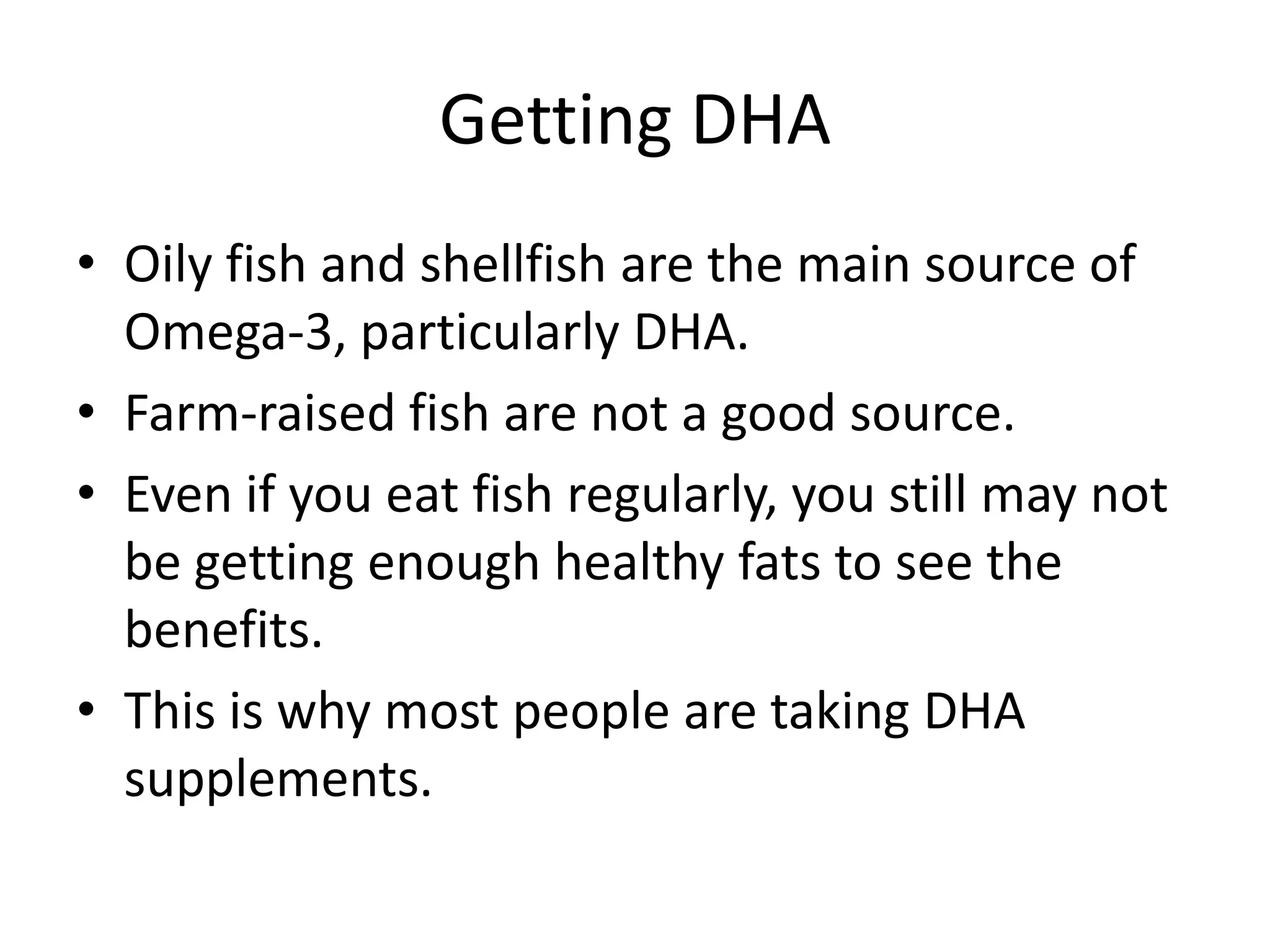 Getting DHA

• Oily fish and shellfish are the main source of Omega-3, particularly DHA.

• Farm-raised fish are not a good source.

• Even if you eat fish regularly, you still may not be getting enough healthy fats to see the benefits.

• This is why most people are taking DHA supplements.